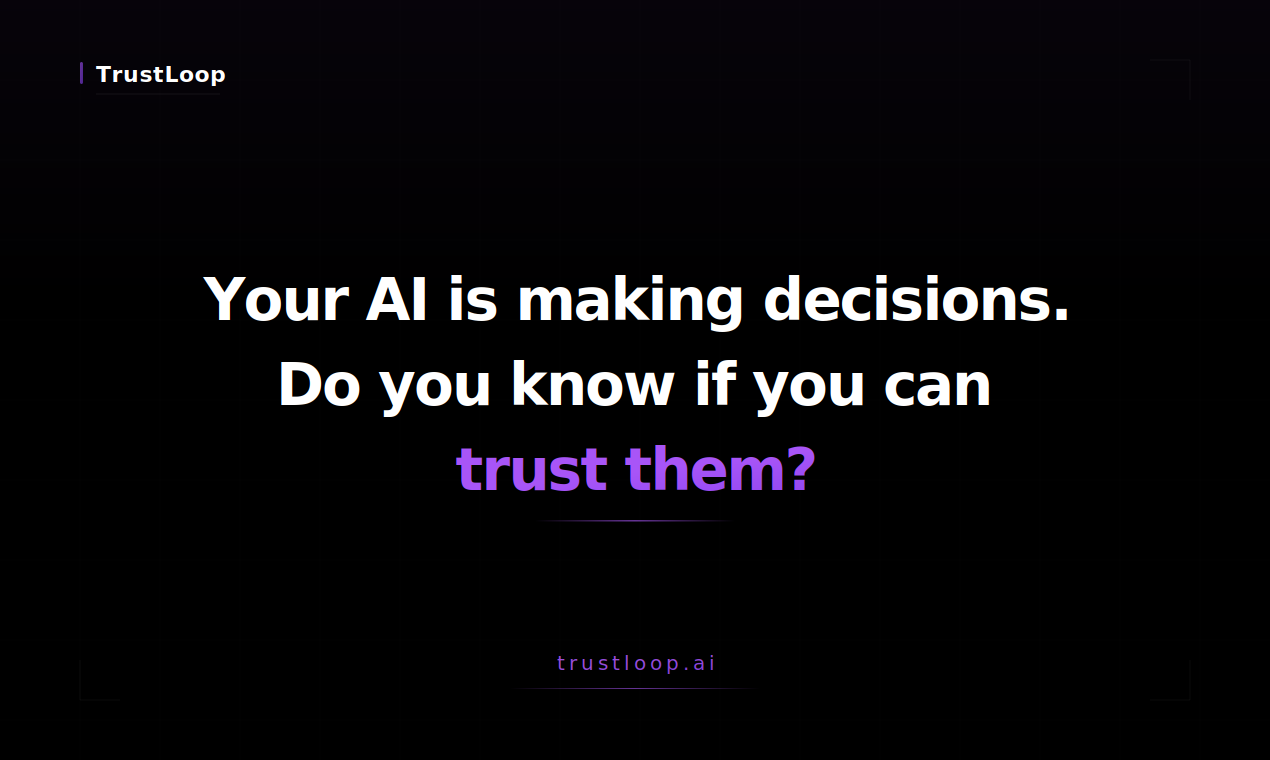 TrustLoop

Your AI is making decisions.
Do you know if you can
trust them?

trustloop.ai